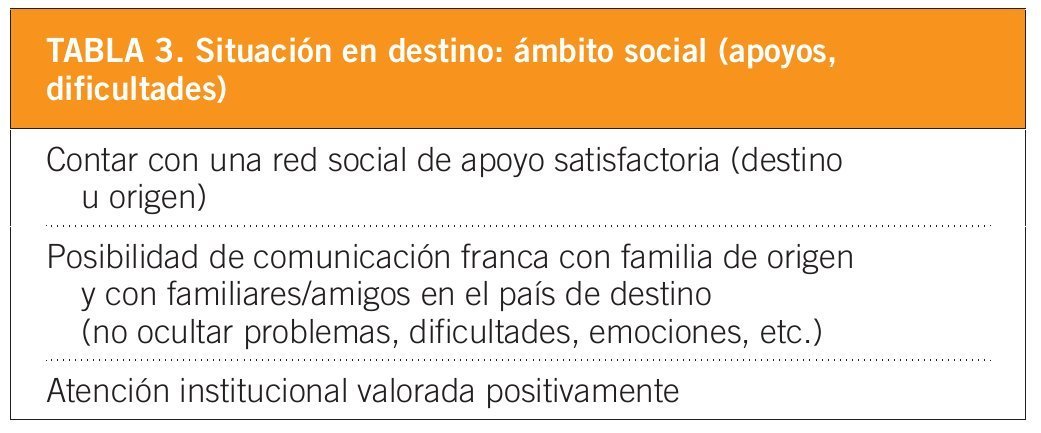 | TABLA 3. Situación en destino: ámbito social (apoyos, dificultades) |
|---|
| Contar con una red social de apoyo satisfactoria (destino u origen) |
| Posibilidad de comunicación franca con familia de origen y con familiares/amigos en el país de destino (no ocultar problemas, dificultades, emociones, etc.) |
| Atención institucional valorada positivamente |